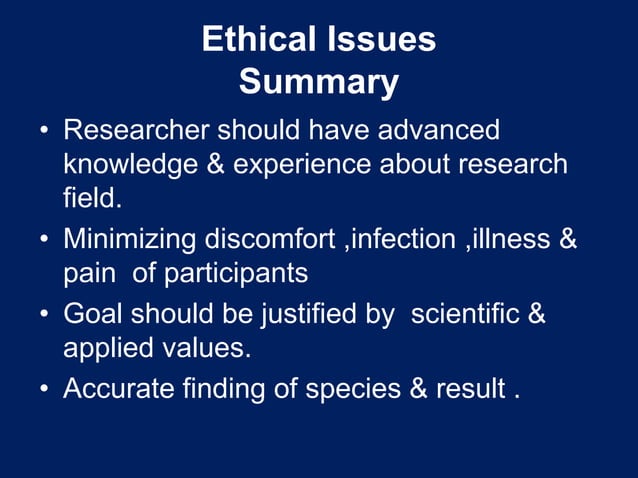 Ethical Issues
Summary

• Researcher should have advanced knowledge & experience about research field.

• Minimizing discomfort ,infection ,illness & pain of participants

• Goal should be justified by scientific & applied values.

• Accurate finding of species & result .